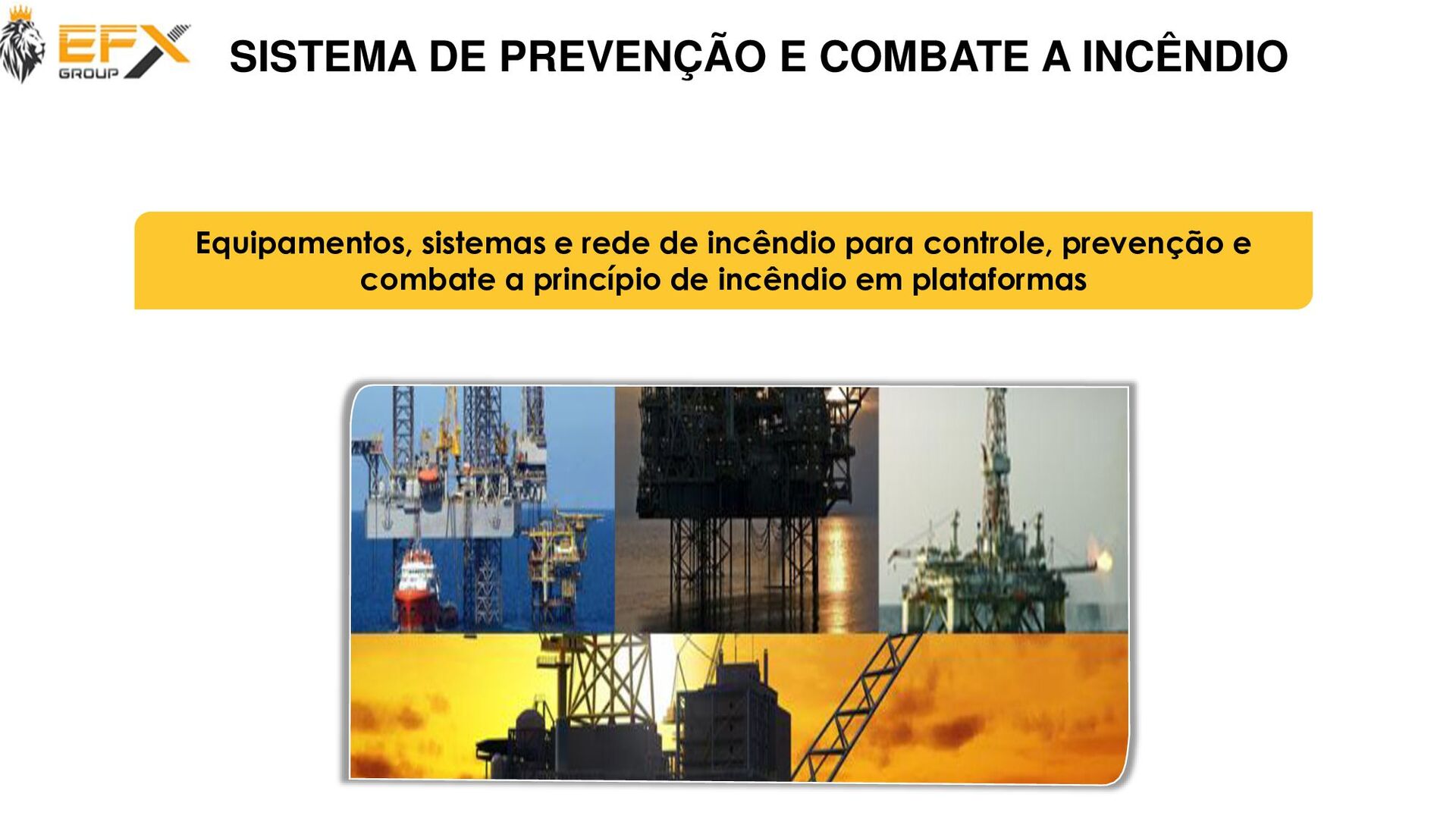 EFX GROUP

SISTEMA DE PREVENÇÃO E COMBATE A INCÊNDIO

Equipamentos, sistemas e rede de incêndio para controle, prevenção e combate a princípio de incêndio em plataformas